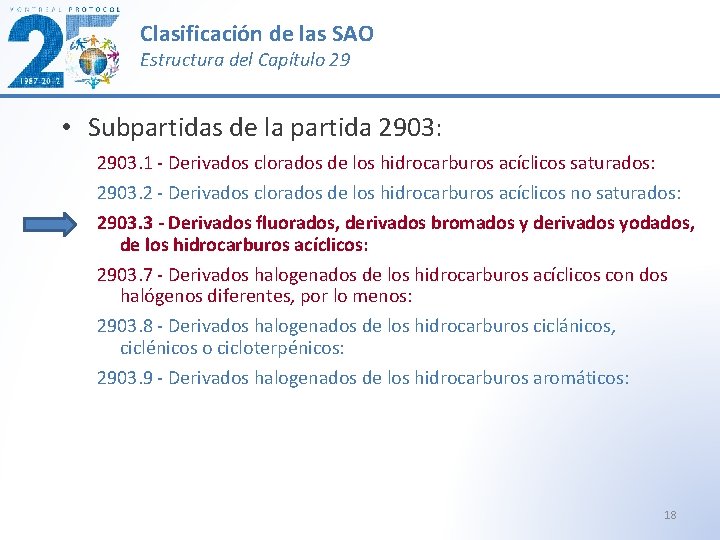 MONTREAL PROTOCOL
25
1987-2012

Clasificación de las SAO
Estructura del Capítulo 29

• Subpartidas de la partida 2903:

2903.1 - Derivados clorados de los hidrocarburos acíclicos saturados:

2903.2 - Derivados clorados de los hidrocarburos acíclicos no saturados:

2903.3 - Derivados fluorados, derivados bromados y derivados yodados, de los hidrocarburos acíclicos:

2903.7 - Derivados halogenados de los hidrocarburos acíclicos con dos halógenos diferentes, por lo menos:

2903.8 - Derivados halogenados de los hidrocarburos ciclánicos, ciclénicos o cicloterpénicos:

2903.9 - Derivados halogenados de los hidrocarburos aromáticos:

18